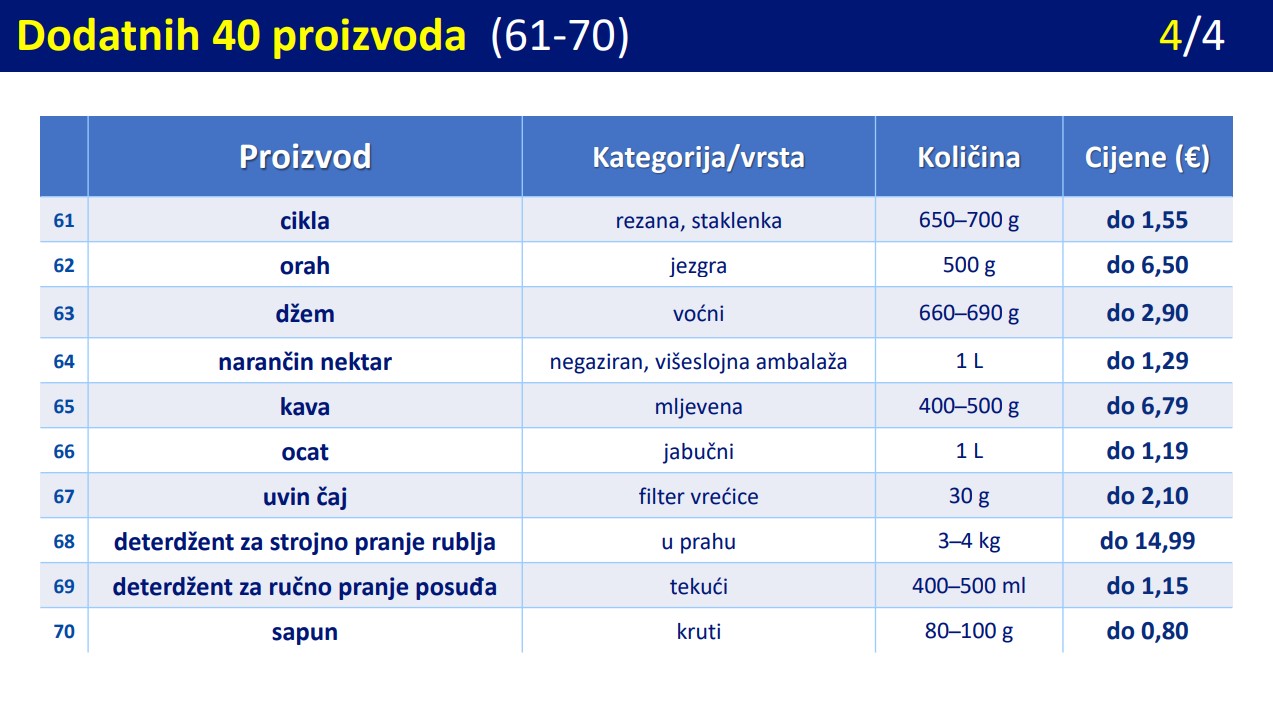 Dodatnih 40 proizvoda (61-70) 4/4

| | Proizvod | Kategorija/vrsta | Količina | Cijene (€) |
|---|---|---|---|---|
| 61 | cikla | rezana, staklenka | 650–700 g | do 1,55 |
| 62 | orah | jezgra | 500 g | do 6,50 |
| 63 | džem | voćni | 660–690 g | do 2,90 |
| 64 | narančin nektar | negaziran, višeslojna ambalaža | 1 L | do 1,29 |
| 65 | kava | mljevena | 400–500 g | do 6,79 |
| 66 | ocat | jabučni | 1 L | do 1,19 |
| 67 | uvin čaj | filter vrećice | 30 g | do 2,10 |
| 68 | deterdžent za strojno pranje rublja | u prahu | 3–4 kg | do 14,99 |
| 69 | deterdžent za ručno pranje posuđa | tekući | 400–500 ml | do 1,15 |
| 70 | sapun | kruti | 80–100 g | do 0,80 |